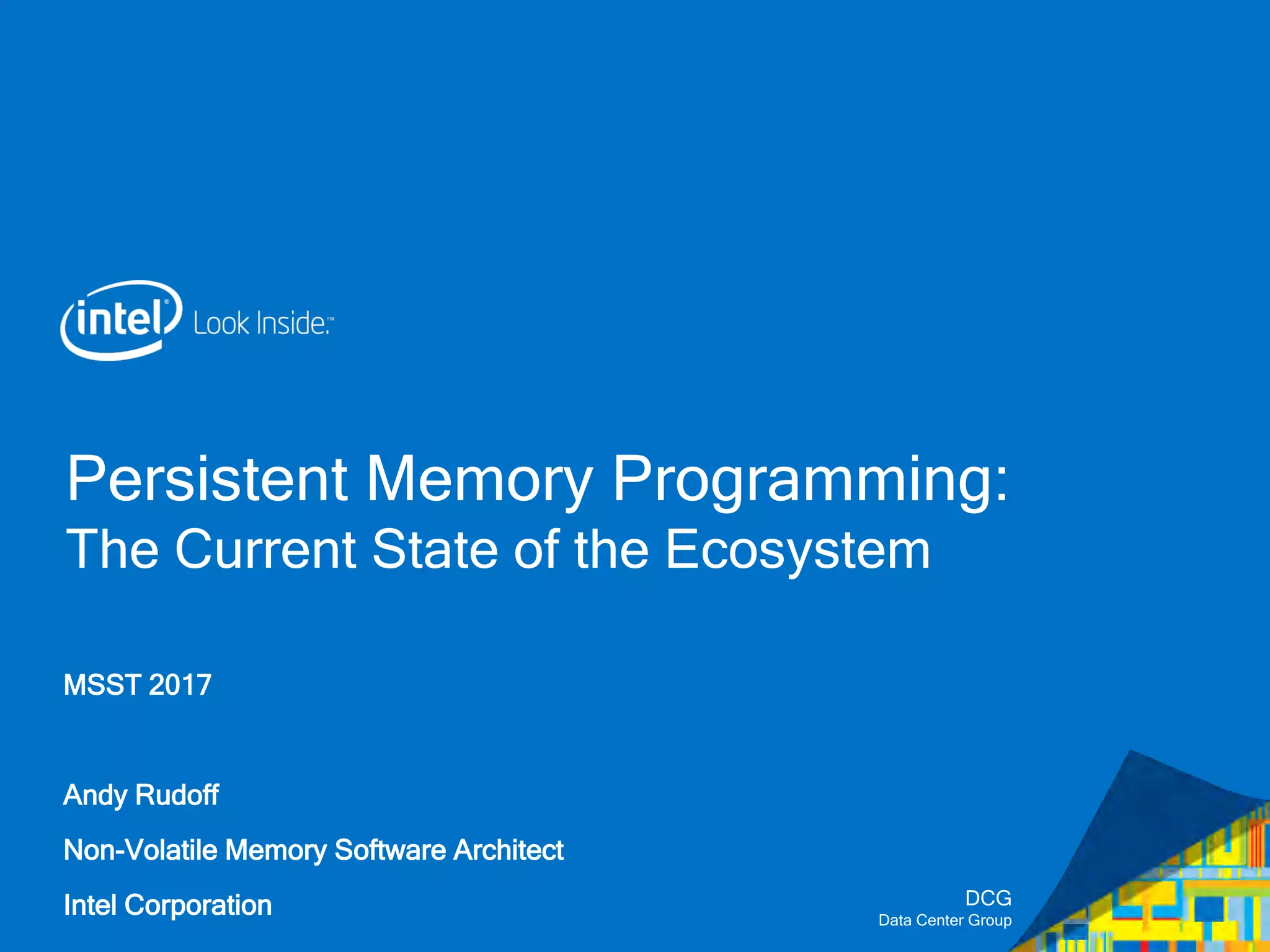 intel® Look Inside.™

Persistent Memory Programming:
The Current State of the Ecosystem

MSST 2017

Andy Rudoff

Non-Volatile Memory Software Architect

Intel Corporation

DCG
Data Center Group